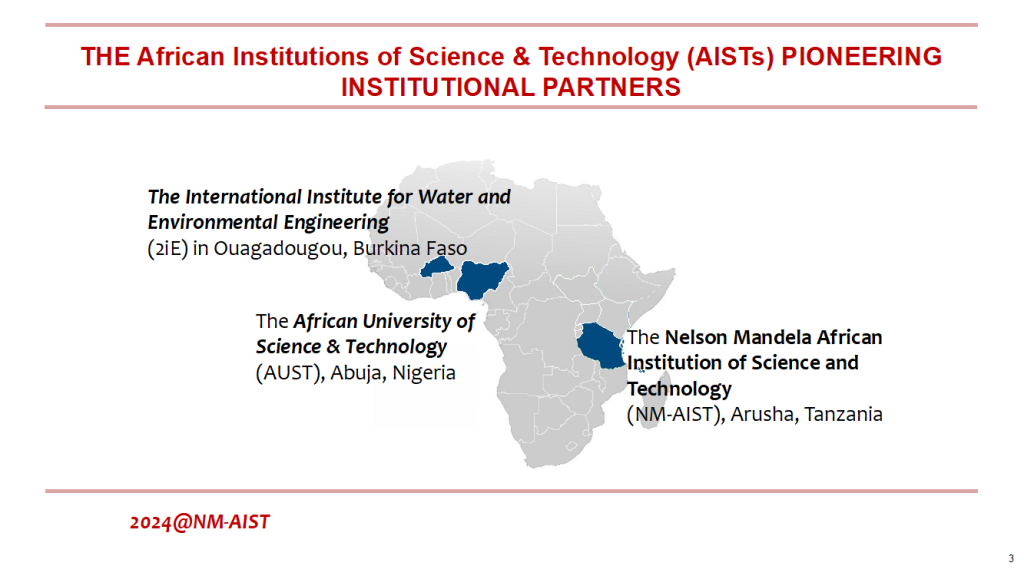 THE African Institutions of Science & Technology (AISTs) PIONEERING INSTITUTIONAL PARTNERS

The International Institute for Water and Environmental Engineering (2iE) in Ouagadougou, Burkina Faso

The African University of Science & Technology (AUST), Abuja, Nigeria

The Nelson Mandela African Institution of Science and Technology (NM-AIST), Arusha, Tanzania

2024@NM-AIST

3